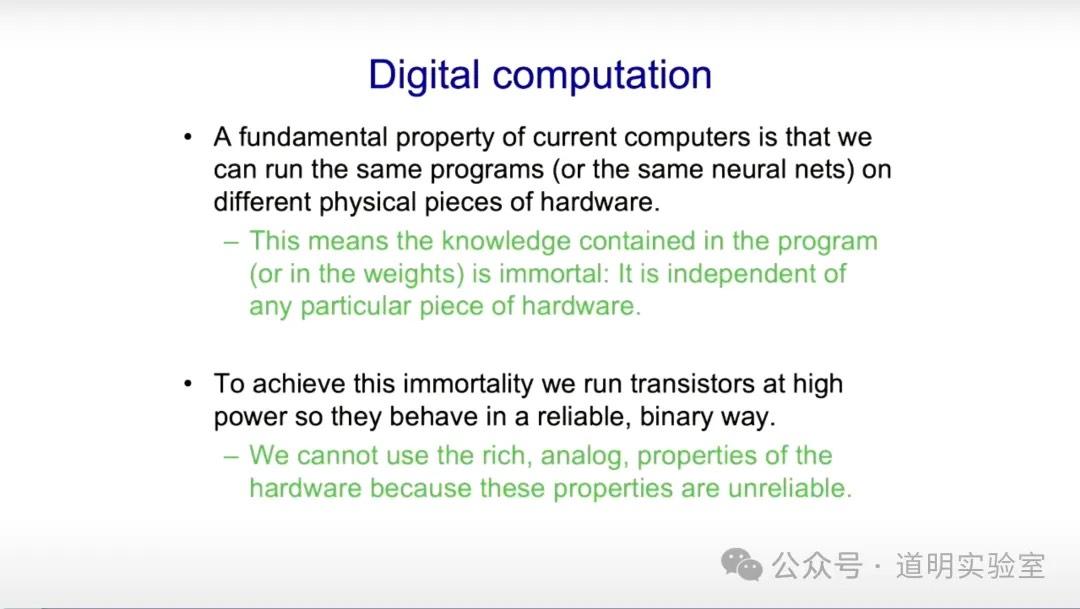 Digital computation

• A fundamental property of current computers is that we can run the same programs (or the same neural nets) on different physical pieces of hardware.
– This means the knowledge contained in the program (or in the weights) is immortal: It is independent of any particular piece of hardware.

• To achieve this immortality we run transistors at high power so they behave in a reliable, binary way.
– We cannot use the rich, analog, properties of the hardware because these properties are unreliable.

公众号 · 道明实验室